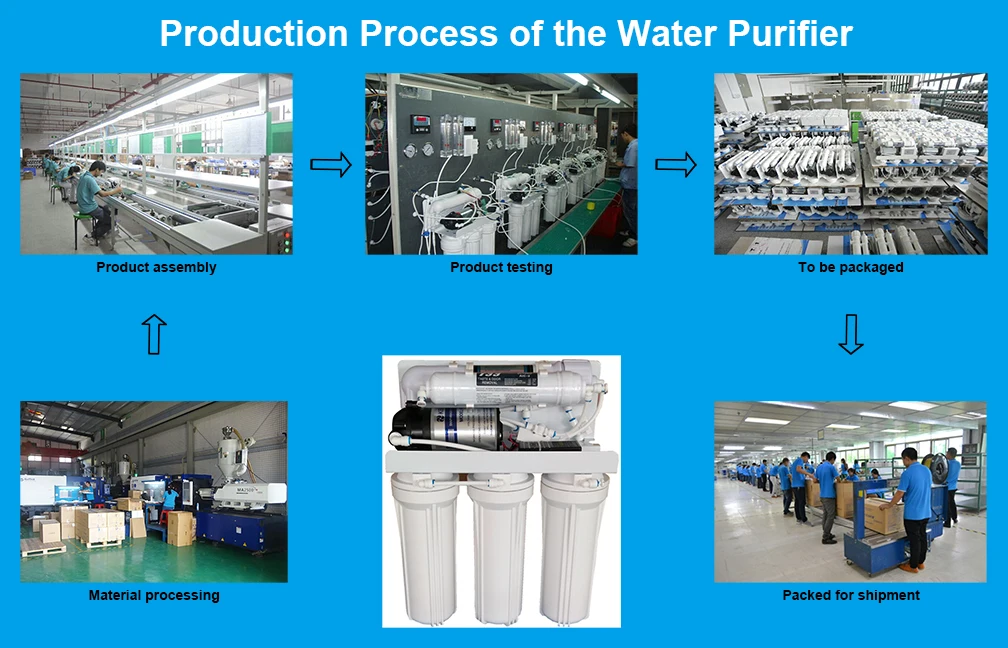 Production Process of the Water Purifier

Product assembly

Product testing

To be packaged

Material processing

Packed for shipment